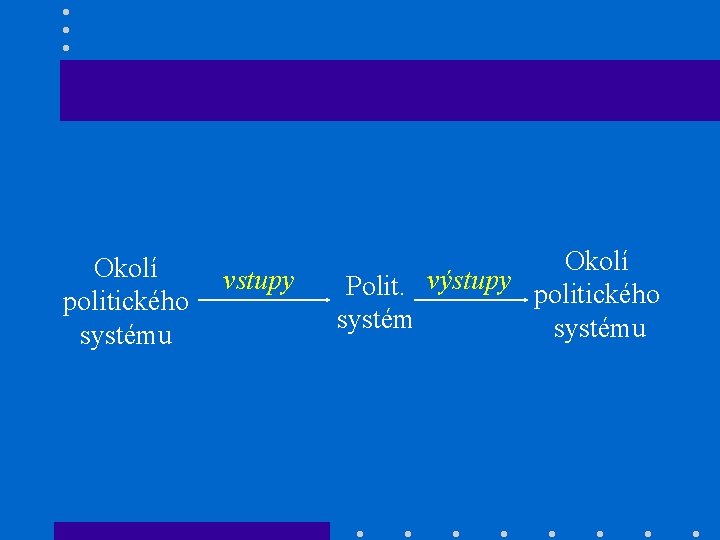 Okolí politického systému

vstupy

Polit. systém

výstupy

Okolí politického systému